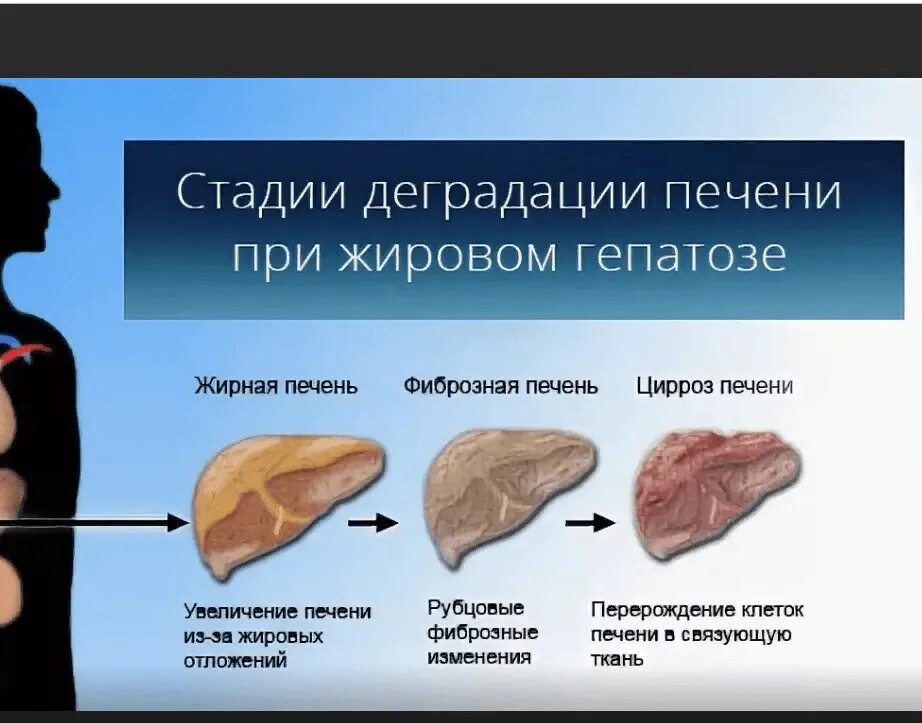 Стадии деградации печени при жировом гепатозе

Жирная печень

Фиброзная печень

Цирроз печени

Увеличение печени из-за жировых отложений

Рубцовые фиброзные изменения

Перерождение клеток печени в связующую ткань